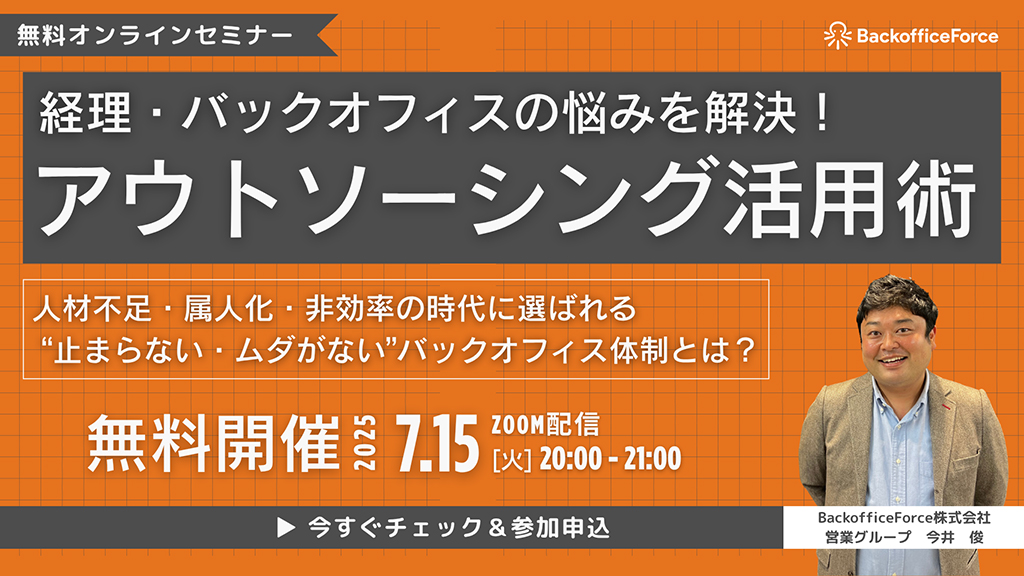 無料オンラインセミナー

BackofficeForce

経理・バックオフィスの悩みを解決！
アウトソーシング活用術

人材不足・属人化・非効率の時代に選ばれる
“止まらない・ムダがない”バックオフィス体制とは？

無料開催 2025 7.15 ZOOM配信 [火] 20:00 - 21:00

▶ 今すぐチェック＆参加申込

BackofficeForce株式会社
営業グループ　今井　俊